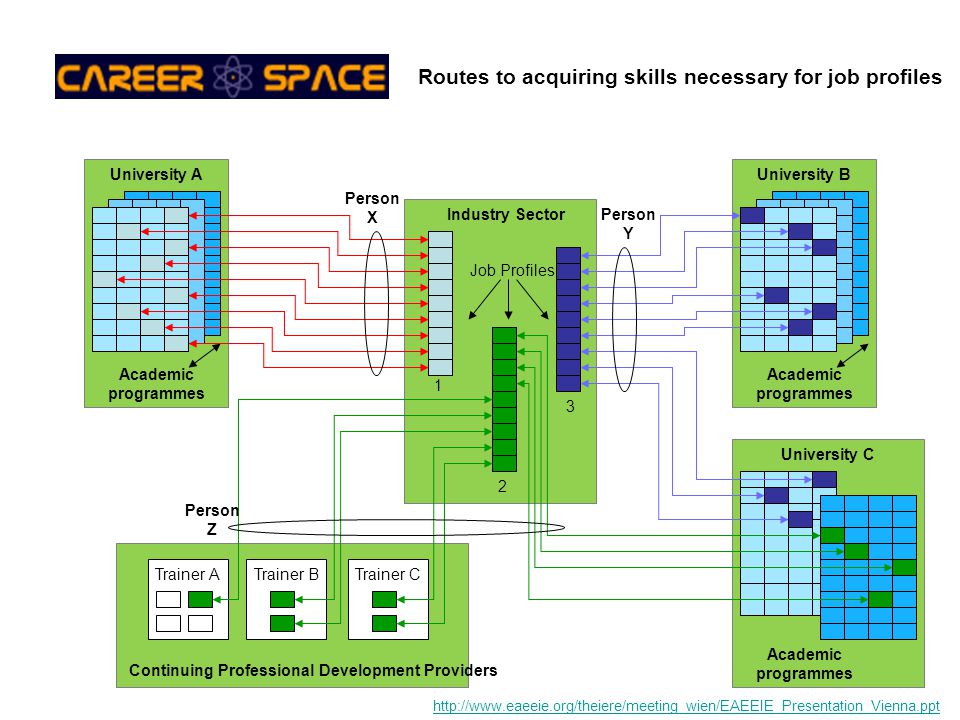 CAREER SPACE

Routes to acquiring skills necessary for job profiles

University A

Academic programmes

Person X

Industry Sector

Job Profiles

1

2

3

Person Y

University B

Academic programmes

University C

Academic programmes

Person Z

Trainer A

Trainer B

Trainer C

Continuing Professional Development Providers

http://www.eaeeie.org/theiere/meeting_wien/EAEEIE_Presentation_Vienna.ppt